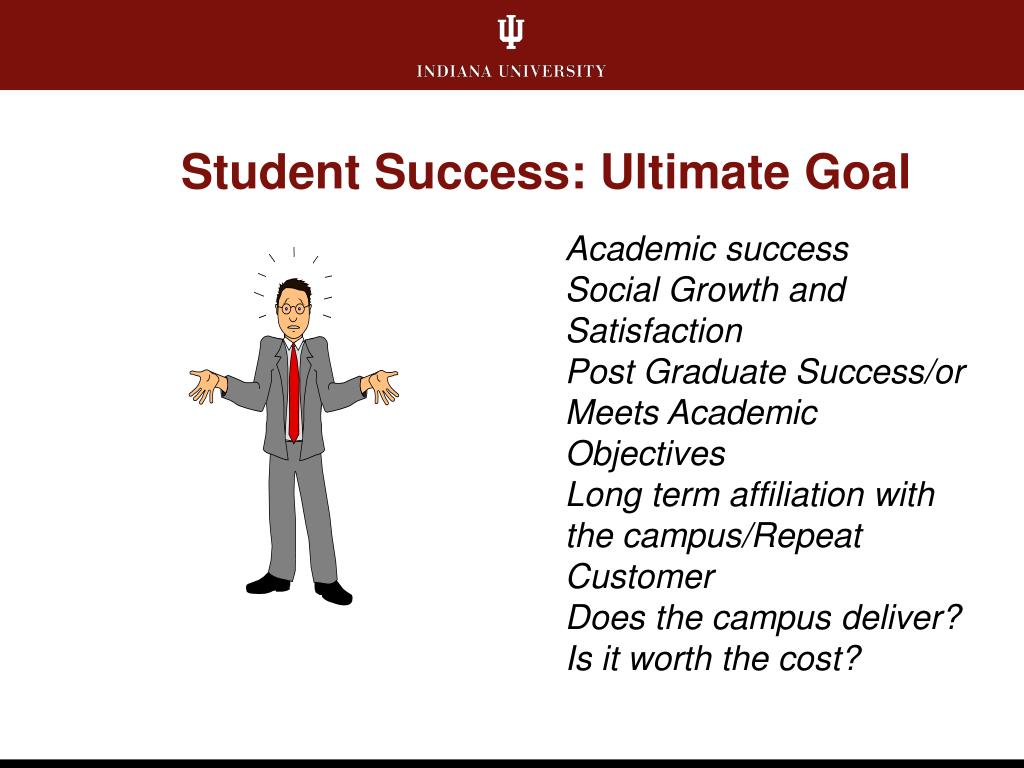 INDIANA UNIVERSITY

Student Success: Ultimate Goal

Academic success
Social Growth and Satisfaction
Post Graduate Success/or Meets Academic Objectives
Long term affiliation with the campus/Repeat Customer
Does the campus deliver?
Is it worth the cost?